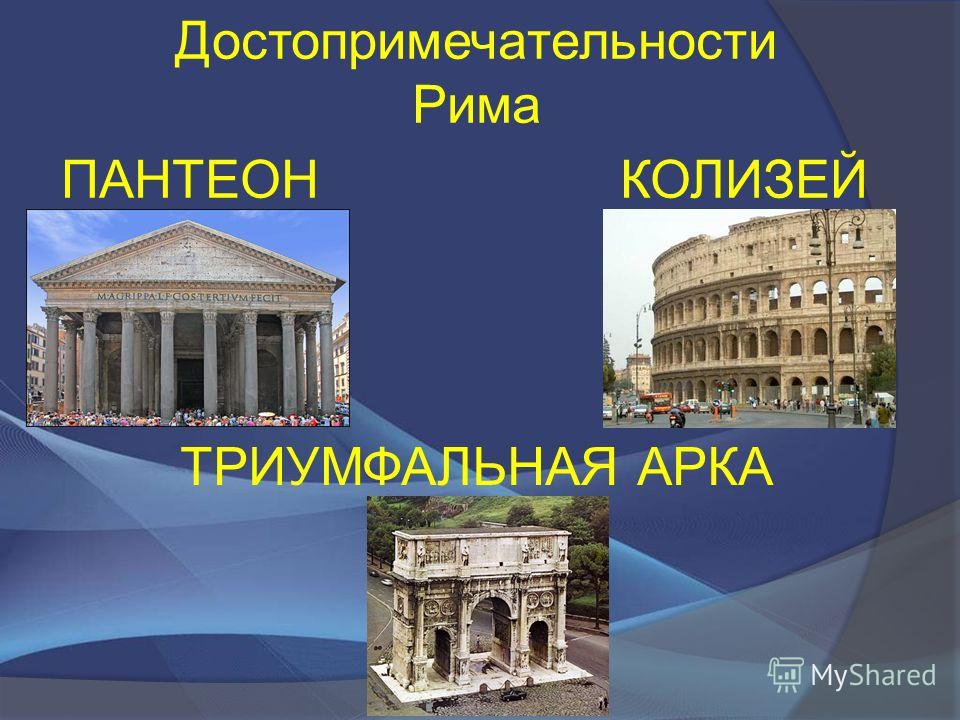 Достопримечательности Рима

ПАНТЕОН

КОЛИЗЕЙ

M·AGRIPPA·L·F·COS·TERTIVM·FECIT

ТРИУМФАЛЬНАЯ АРКА

MyShared